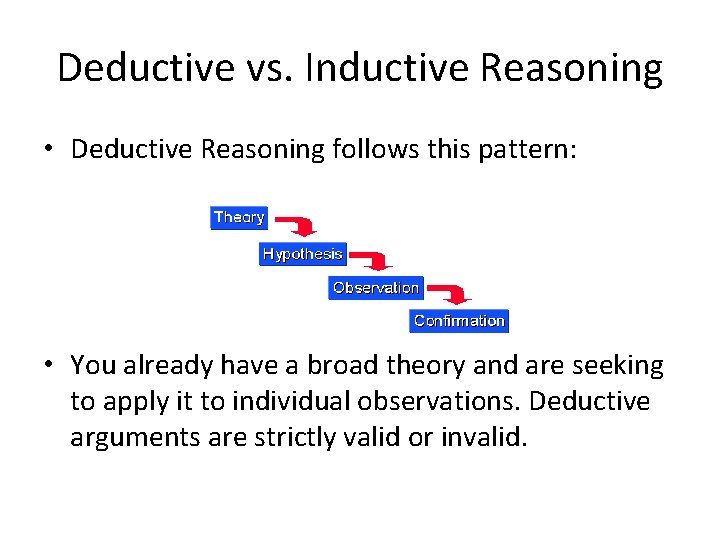 Deductive vs. Inductive Reasoning

• Deductive Reasoning follows this pattern:

Theory

Hypothesis

Observation

Confirmation

• You already have a broad theory and are seeking to apply it to individual observations. Deductive arguments are strictly valid or invalid.